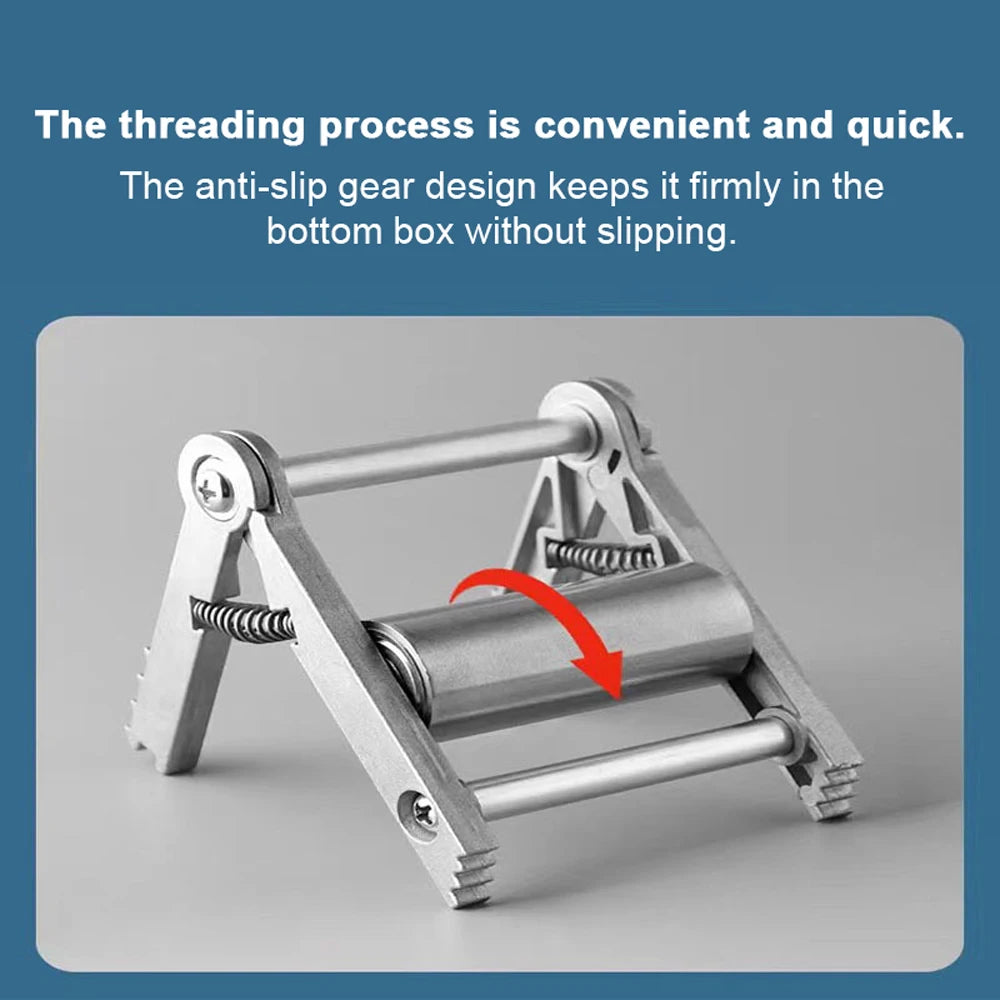 The threading process is convenient and quick.

The anti-slip gear design keeps it firmly in the bottom box without slipping.